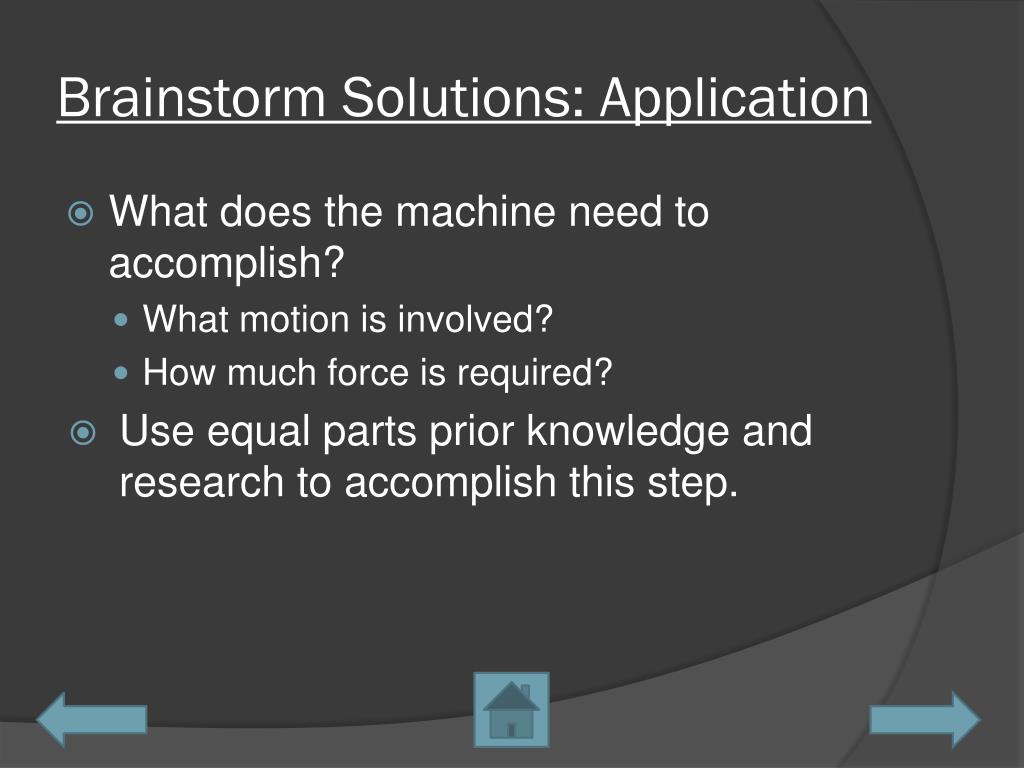 Brainstorm Solutions: Application

What does the machine need to accomplish?

What motion is involved?

How much force is required?

Use equal parts prior knowledge and research to accomplish this step.